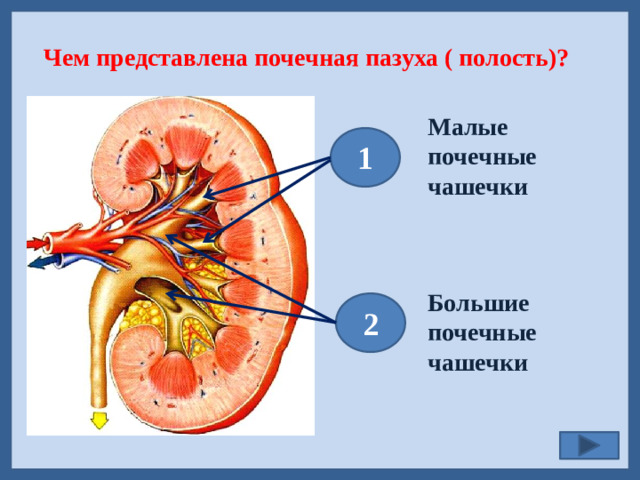 Чем представлена почечная пазуха ( полость)?

1

Малые почечные чашечки

2

Большие почечные чашечки